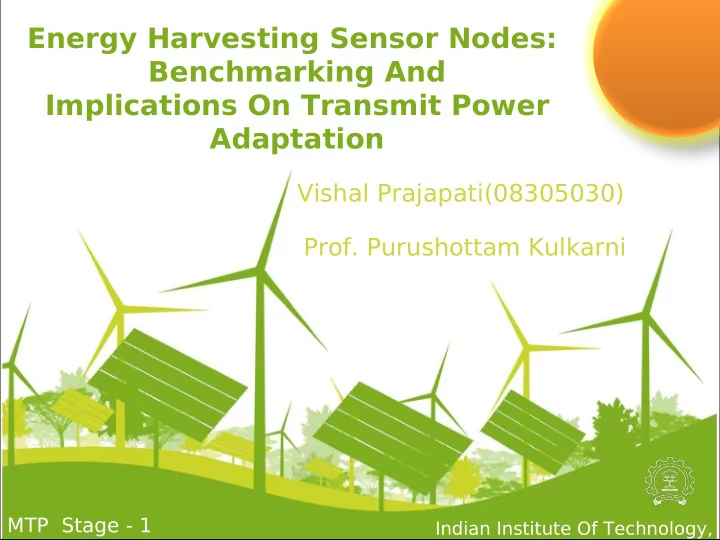 Energy Harvesting Sensor Nodes: Benchmarking And Implications On Transmit Power Adaptation

Vishal Prajapati(08305030)

Prof. Purushottam Kulkarni

MTP Stage - 1

Indian Institute Of Technology,